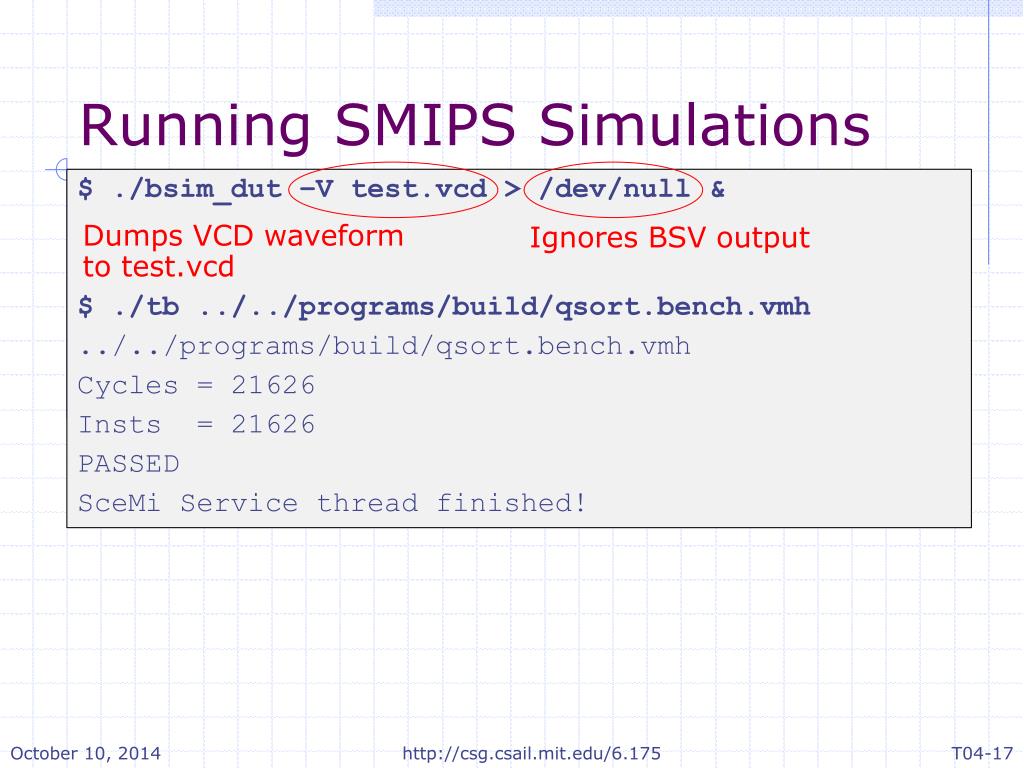 Running SMIPS Simulations

$ ./bsim_dut –V test.vcd > /dev/null &

Dumps VCD waveform to test.vcd

Ignores BSV output

$ ./tb ../../programs/build/qsort.bench.vmh
../../programs/build/qsort.bench.vmh
Cycles = 21626
Insts = 21626
PASSED
SceMi Service thread finished!

October 10, 2014

http://csg.csail.mit.edu/6.175

T04-17